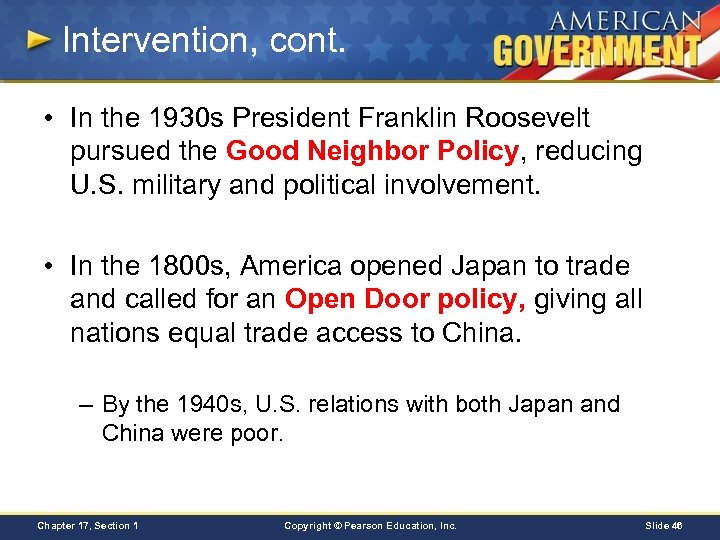 Intervention, cont.

AMERICAN GOVERNMENT

• In the 1930s President Franklin Roosevelt pursued the Good Neighbor Policy, reducing U.S. military and political involvement.

• In the 1800s, America opened Japan to trade and called for an Open Door policy, giving all nations equal trade access to China.

– By the 1940s, U.S. relations with both Japan and China were poor.

Chapter 17, Section 1

Copyright © Pearson Education, Inc.

Slide 46